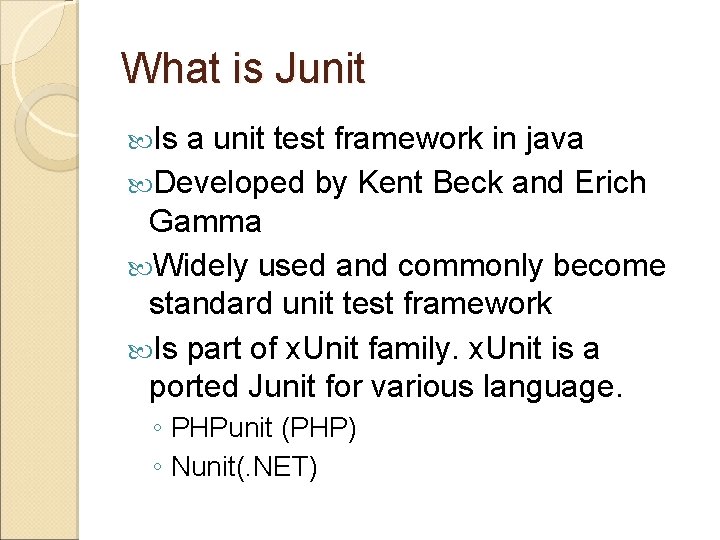 What is Junit

Is a unit test framework in java

Developed by Kent Beck and Erich Gamma

Widely used and commonly become standard unit test framework

Is part of xUnit family. xUnit is a ported Junit for various language.

◦ PHPunit (PHP)
◦ Nunit(.NET)